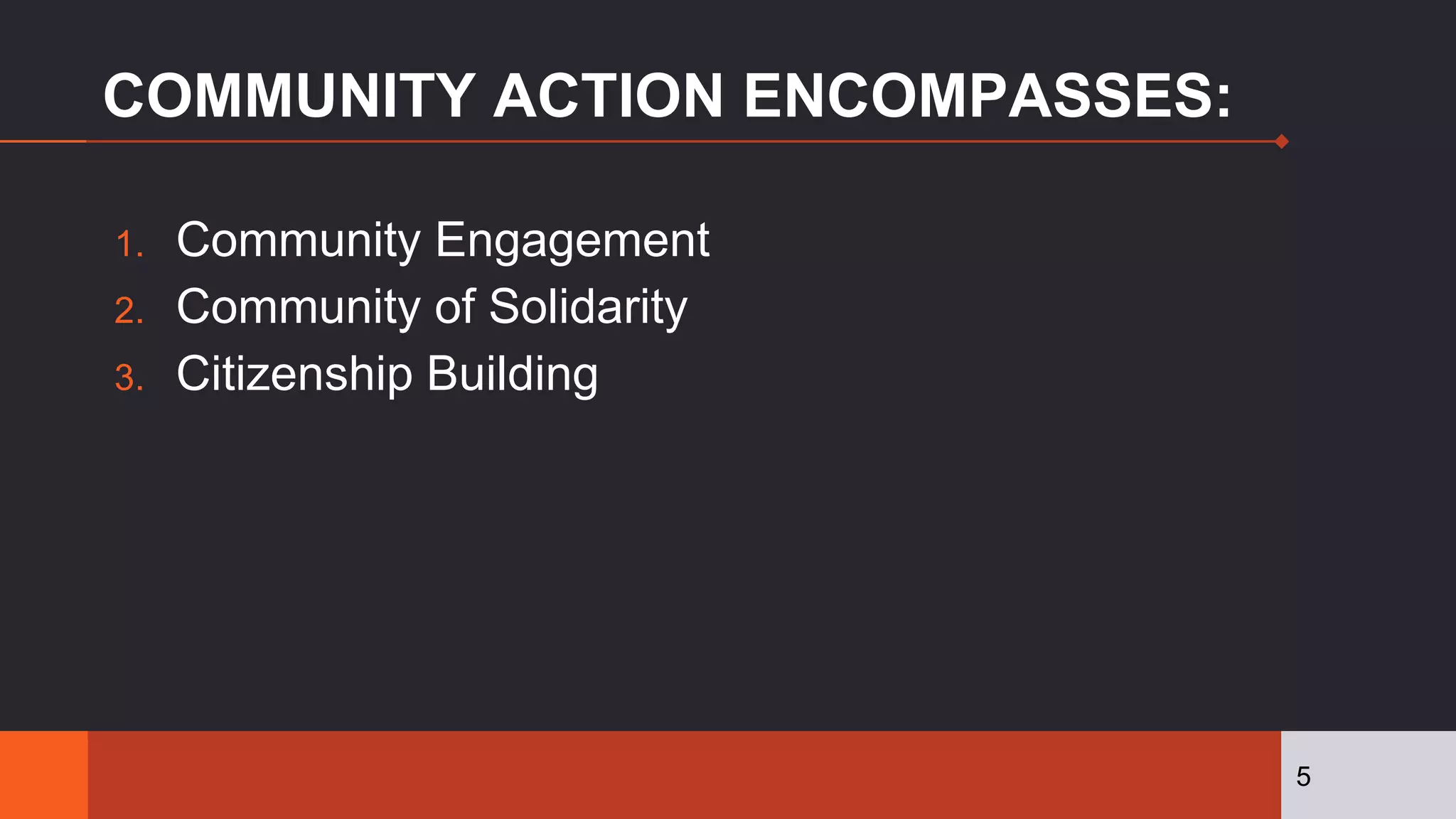 COMMUNITY ACTION ENCOMPASSES:

1. Community Engagement
2. Community of Solidarity
3. Citizenship Building

5